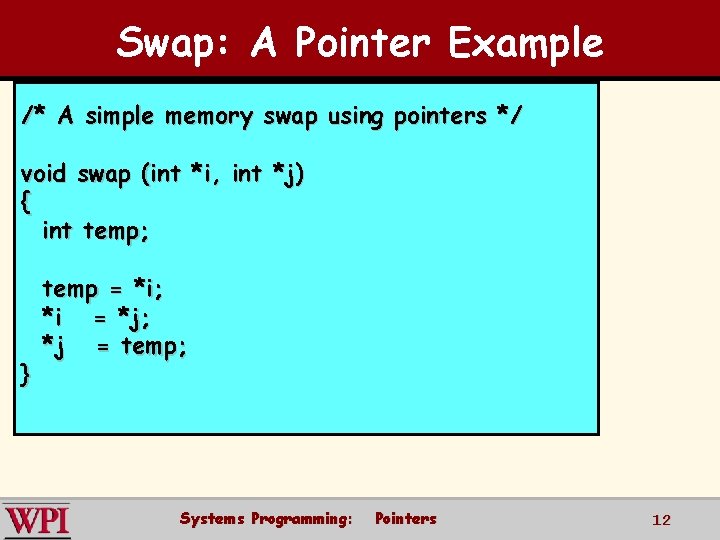 Swap: A Pointer Example

/* A simple memory swap using pointers */

void swap (int *i, int *j)
{
int temp;

temp = *i;
*i = *j;
*j = temp;
}

WPI

Systems Programming: Pointers

12